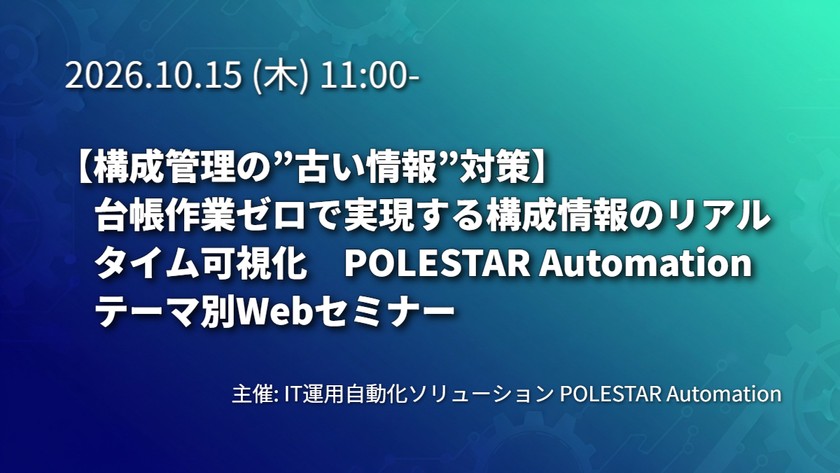 2026.10.15 (木) 11:00-

【構成管理の”古い情報”対策】
台帳作業ゼロで実現する構成情報のリアルタイム可視化　POLESTAR Automation
テーマ別Webセミナー

主催: IT運用自動化ソリューション POLESTAR Automation